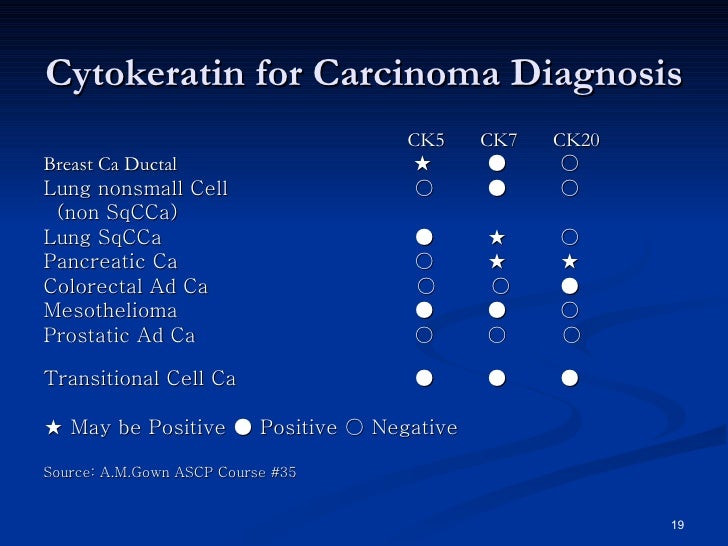 Cytokeratin for Carcinoma Diagnosis

| | CK5 | CK7 | CK20 |
|---|---|---|---|
| Breast Ca Ductal | ★ | ● | ○ |
| Lung nonsmall Cell (non SqCCa) | ○ | ● | ○ |
| Lung SqCCa | ● | ★ | ○ |
| Pancreatic Ca | ○ | ★ | ★ |
| Colorectal Ad Ca | ○ | ○ | ● |
| Mesothelioma | ● | ● | ○ |
| Prostatic Ad Ca | ○ | ○ | ○ |
| Transitional Cell Ca | ● | ● | ● |

★ May be Positive ● Positive ○ Negative

Source: A.M.Gown ASCP Course #35

19